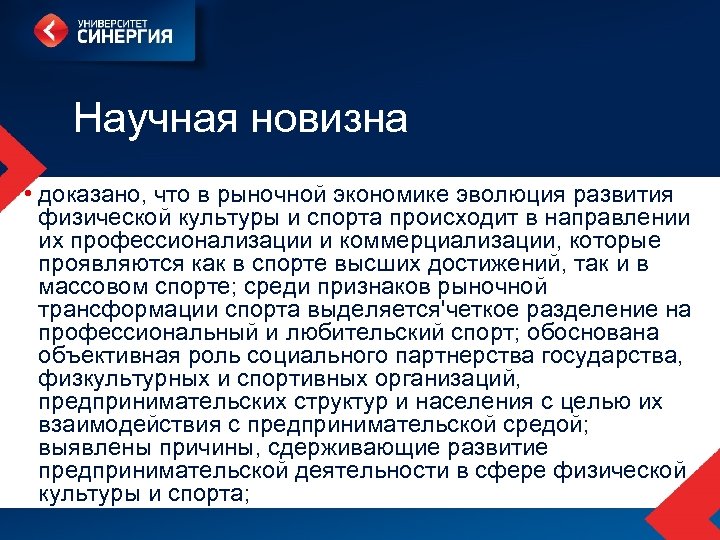 УНИВЕРСИТЕТ
СИНЕРГИЯ

Научная новизна

• доказано, что в рыночной экономике эволюция развития физической культуры и спорта происходит в направлении их профессионализации и коммерциализации, которые проявляются как в спорте высших достижений, так и в массовом спорте; среди признаков рыночной трансформации спорта выделяется'четкое разделение на профессиональный и любительский спорт; обоснована объективная роль социального партнерства государства, физкультурных и спортивных организаций, предпринимательских структур и населения с целью их взаимодействия с предпринимательской средой; выявлены причины, сдерживающие развитие предпринимательской деятельности в сфере физической культуры и спорта;